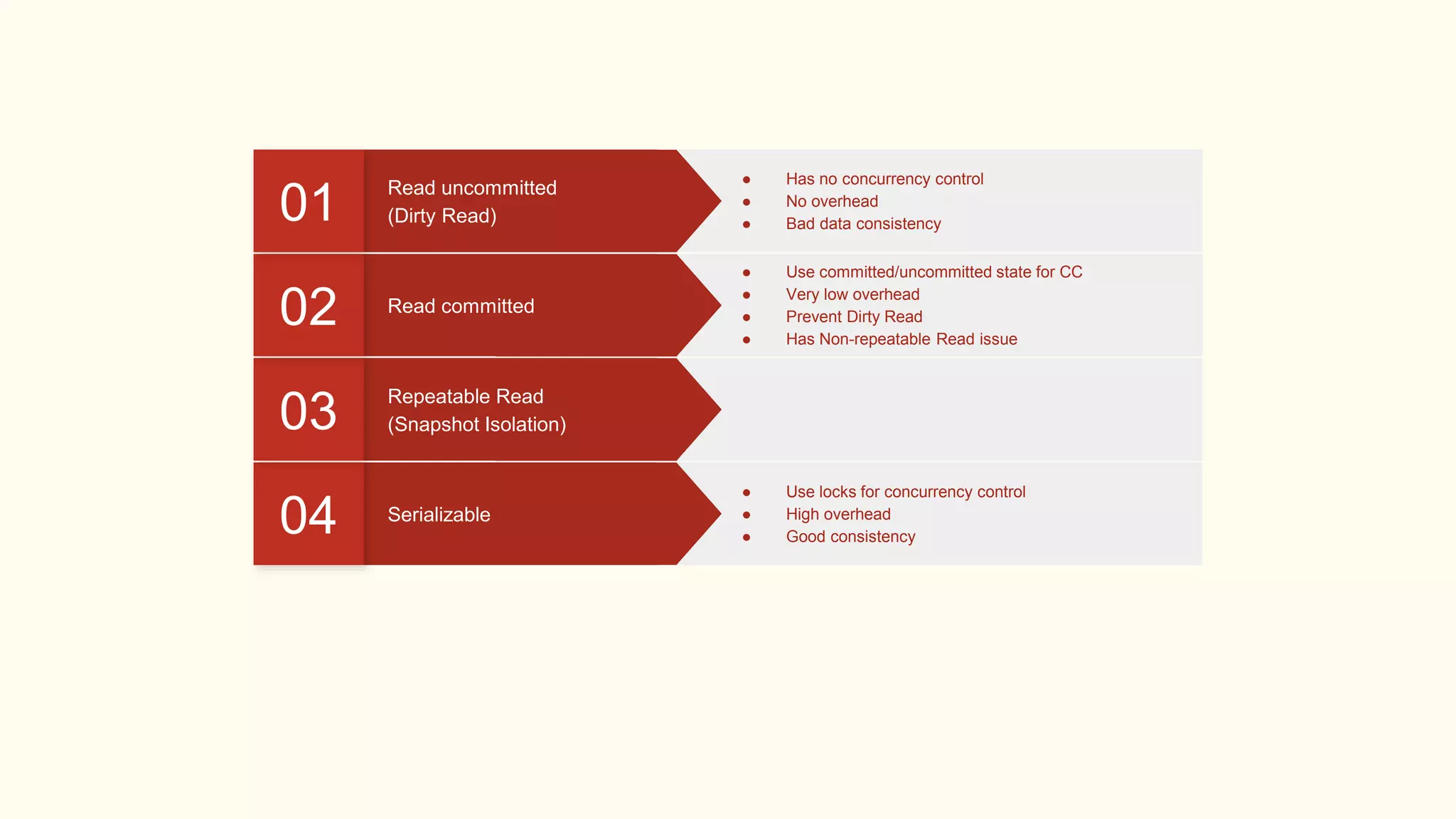 01 Read uncommitted (Dirty Read)

- Has no concurrency control
- No overhead
- Bad data consistency

02 Read committed

- Use committed/uncommitted state for CC
- Very low overhead
- Prevent Dirty Read
- Has Non-repeatable Read issue

03 Repeatable Read (Snapshot Isolation)

04 Serializable

- Use locks for concurrency control
- High overhead
- Good consistency